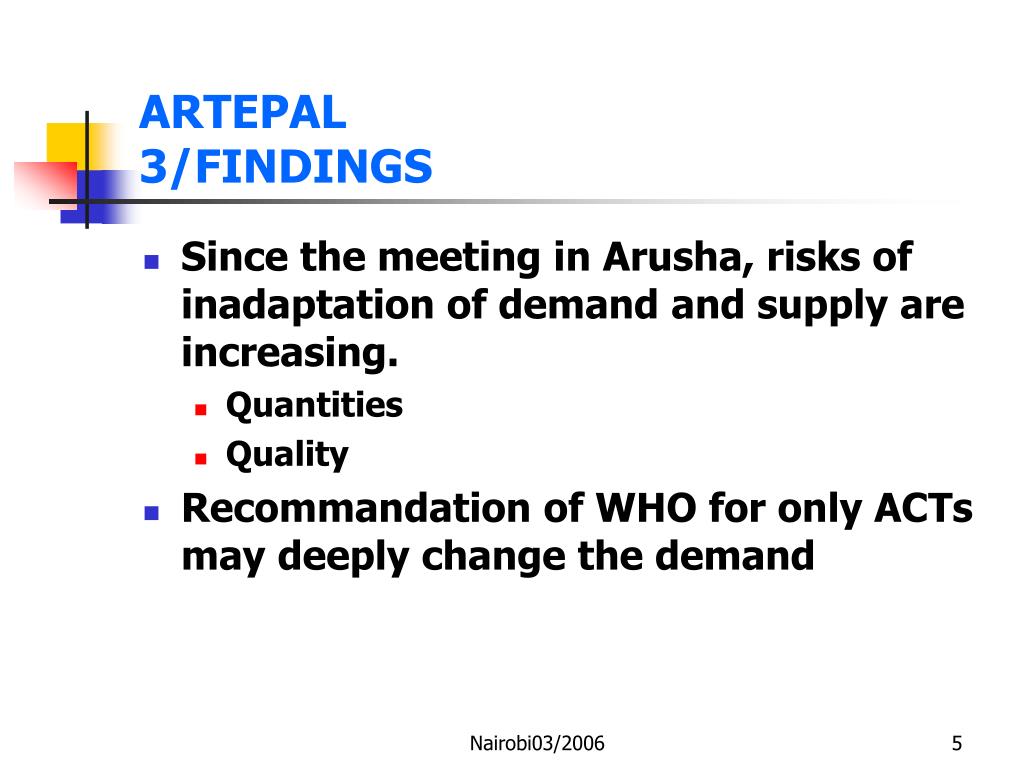 ARTEPAL 3/FINDINGS

Since the meeting in Arusha, risks of inadaptation of demand and supply are increasing.

Quantities

Quality

Recommandation of WHO for only ACTs may deeply change the demand

Nairobi03/2006

5